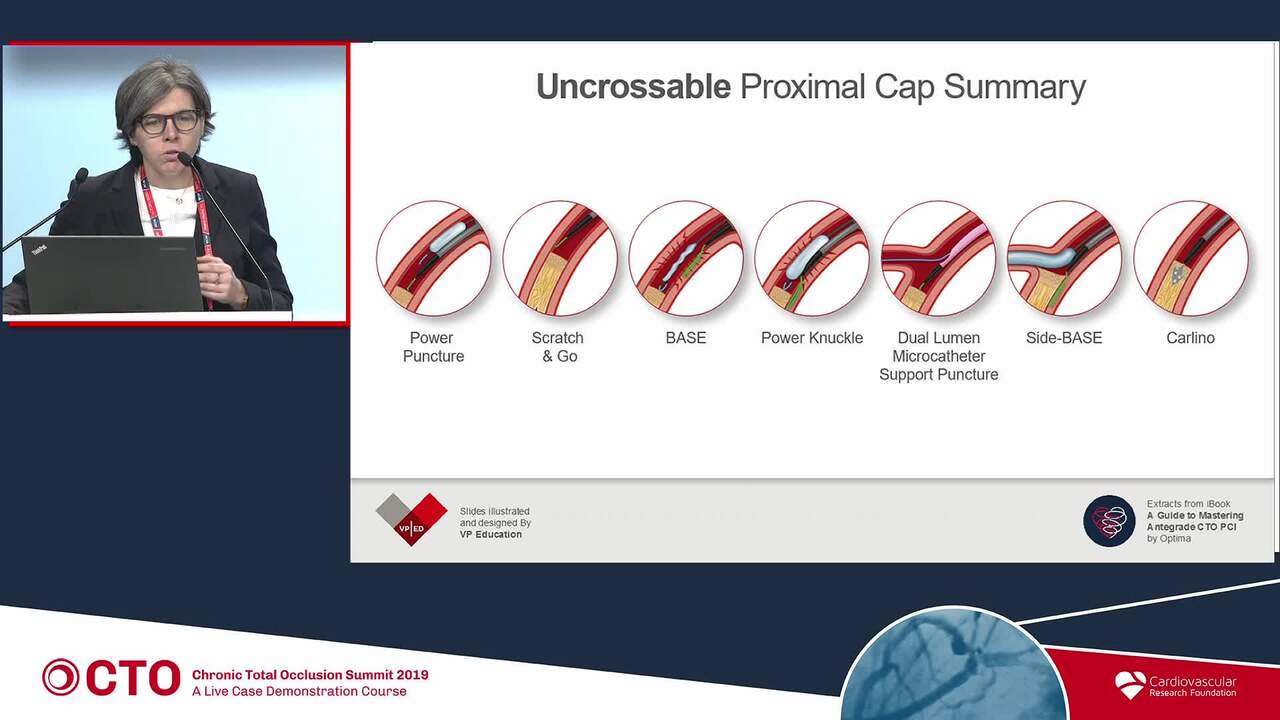 ThinkPad

Uncrossable Proximal Cap Summary

Power Puncture

Scratch & Go

BASE

Power Knuckle

Dual Lumen Microcatheter Support Puncture

Side-BASE

Carlino

VP|ED

Slides illustrated and designed By VP Education

Extracts from iBook A Guide to Mastering Antegrade CTO PCI by Optima

CTO Chronic Total Occlusion Summit 2019 A Live Case Demonstration Course

Cardiovascular Research Foundation